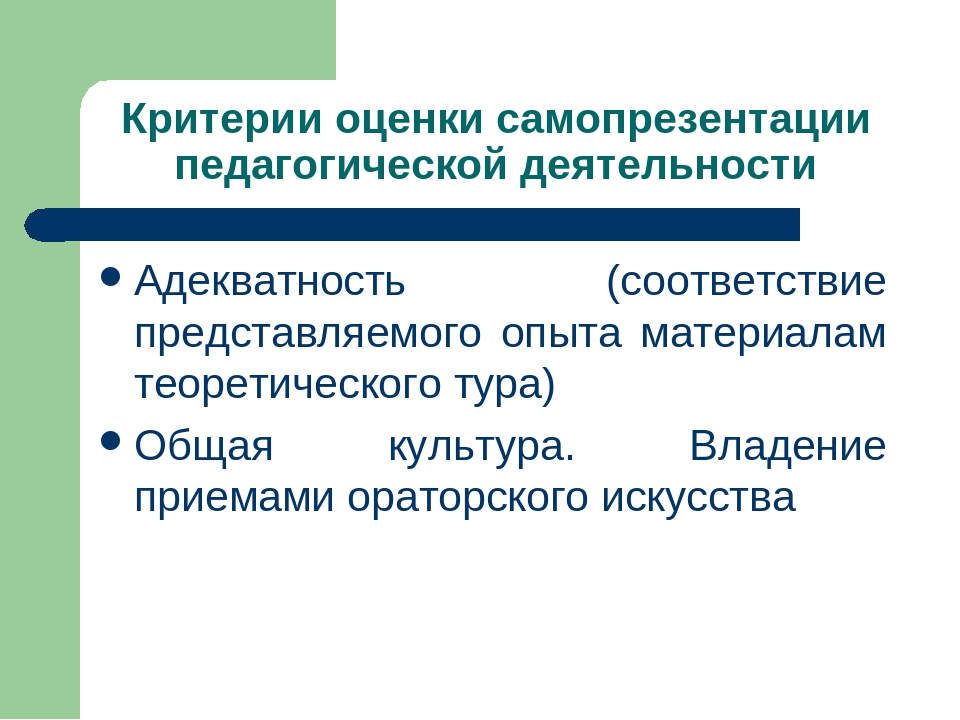 Критерии оценки самопрезентации педагогической деятельности

• Адекватность (соответствие представляемого опыта материалам теоретического тура)

• Общая культура. Владение приемами ораторского искусства